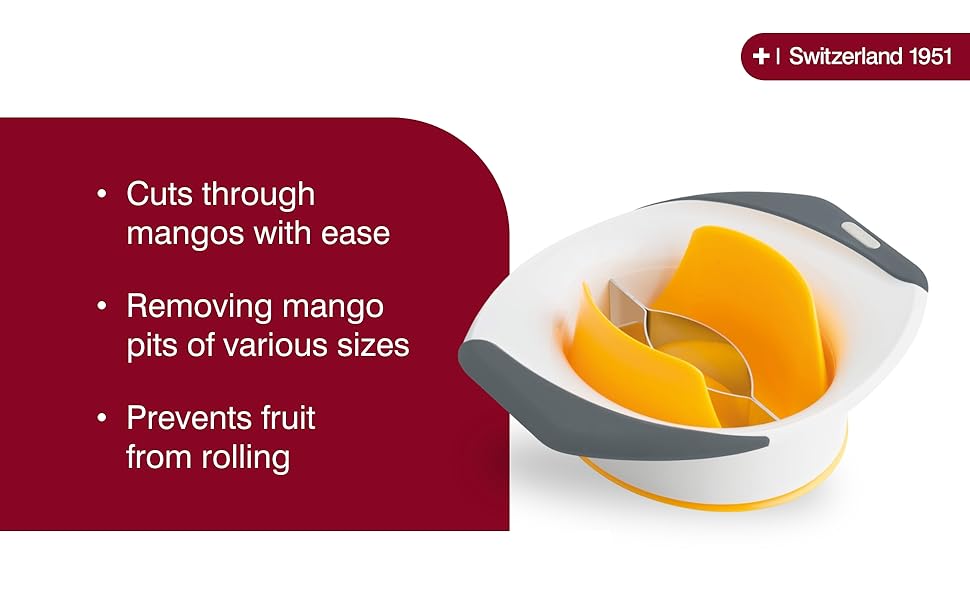 + | Switzerland 1951

• Cuts through mangos with ease

• Removing mango pits of various sizes

• Prevents fruit from rolling